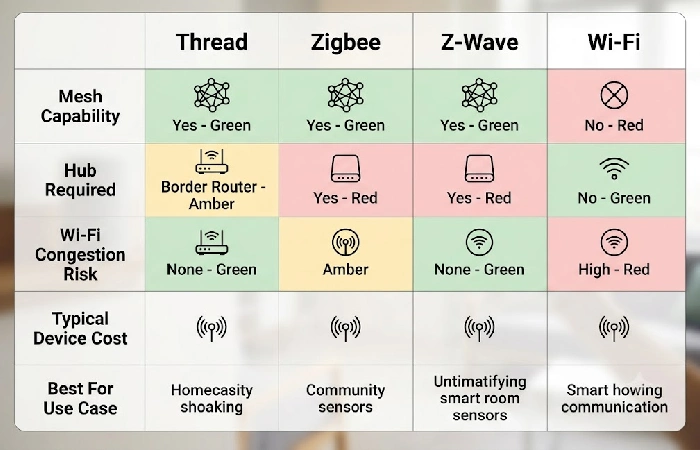 | | Thread | Zigbee | Z-Wave | Wi-Fi |
|---|---|---|---|---|
| Mesh Capability | Yes - Green | Yes - Green | Yes - Green | No - Red |
| Hub Required | Border Router - Amber | Yes - Red | Yes - Red | No - Green |
| Wi-Fi Congestion Risk | None - Green | Amber | None - Green | High - Red |
| Typical Device Cost | | | | |
| Best For Use Case | Homecasity shoaking | Community sensors | Untimatifying smart room sensors | Smart howing communication |